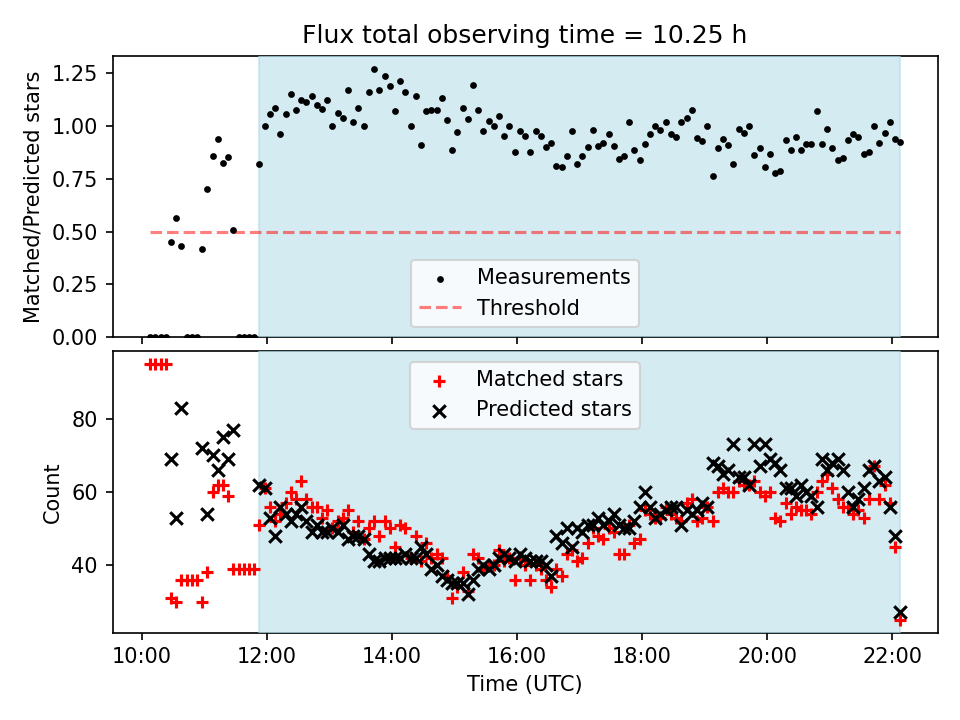 Flux total observing time = 10.25 h

Matched/Predicted stars

1.25
1.00
0.75
0.50
0.25
0.00

Measurements
Threshold

Matched stars
Predicted stars

Count

80
60
40

10:00
12:00
14:00
16:00
18:00
20:00
22:00

Time (UTC)